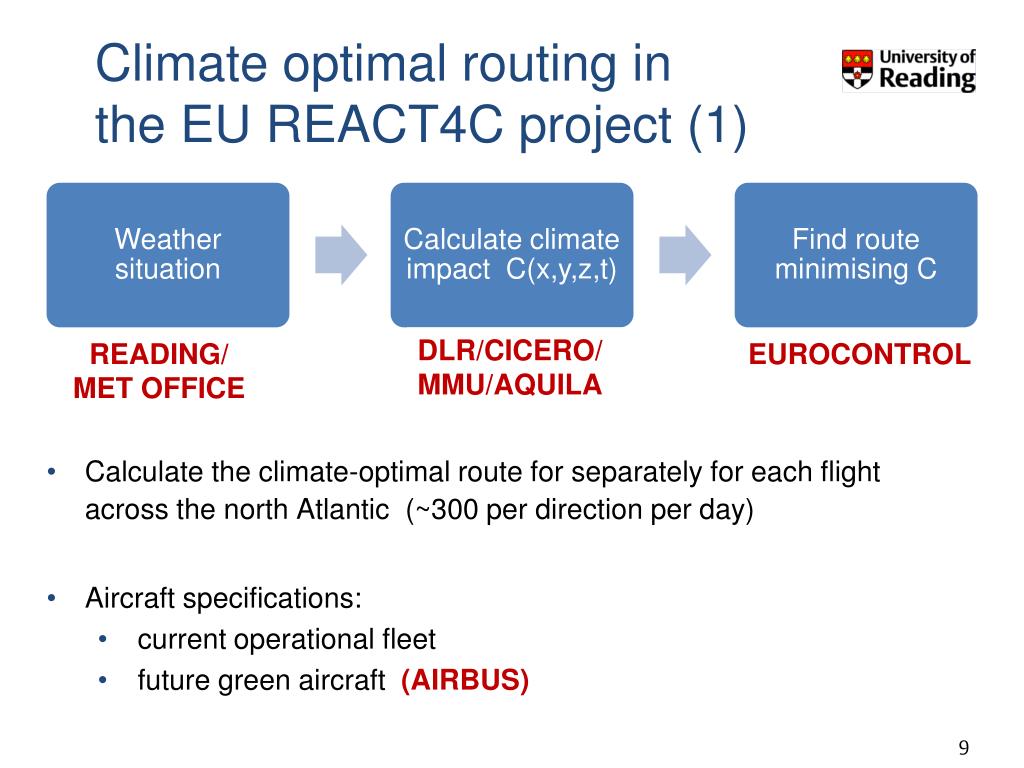 Climate optimal routing in the EU REACT4C project (1)

University of Reading

Weather situation

Calculate climate impact C(x,y,z,t)

Find route minimising C

READING/ MET OFFICE

DLR/CICERO/ MMU/AQUILA

EUROCONTROL

• Calculate the climate-optimal route for separately for each flight across the north Atlantic (~300 per direction per day)

• Aircraft specifications:
 • current operational fleet
 • future green aircraft (AIRBUS)

9